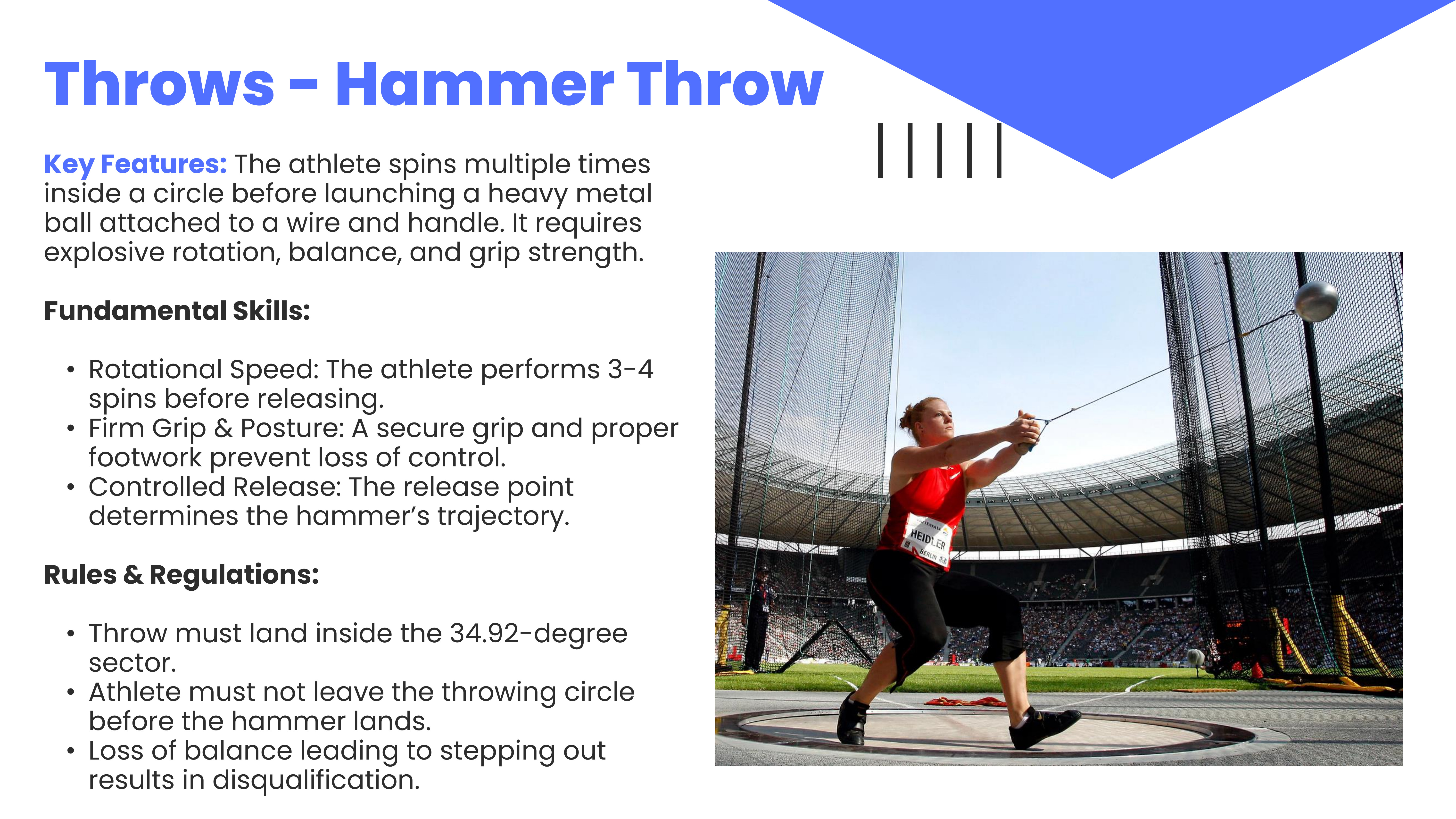 Throws - Hammer Throw

Key Features: The athlete spins multiple times inside a circle before launching a heavy metal ball attached to a wire and handle. It requires explosive rotation, balance, and grip strength.

Fundamental Skills:

• Rotational Speed: The athlete performs 3-4 spins before releasing.
• Firm Grip & Posture: A secure grip and proper footwork prevent loss of control.
• Controlled Release: The release point determines the hammer's trajectory.

Rules & Regulations:

• Throw must land inside the 34.92-degree sector.
• Athlete must not leave the throwing circle before the hammer lands.
• Loss of balance leading to stepping out results in disqualification.

HEIDLER
BERLIN